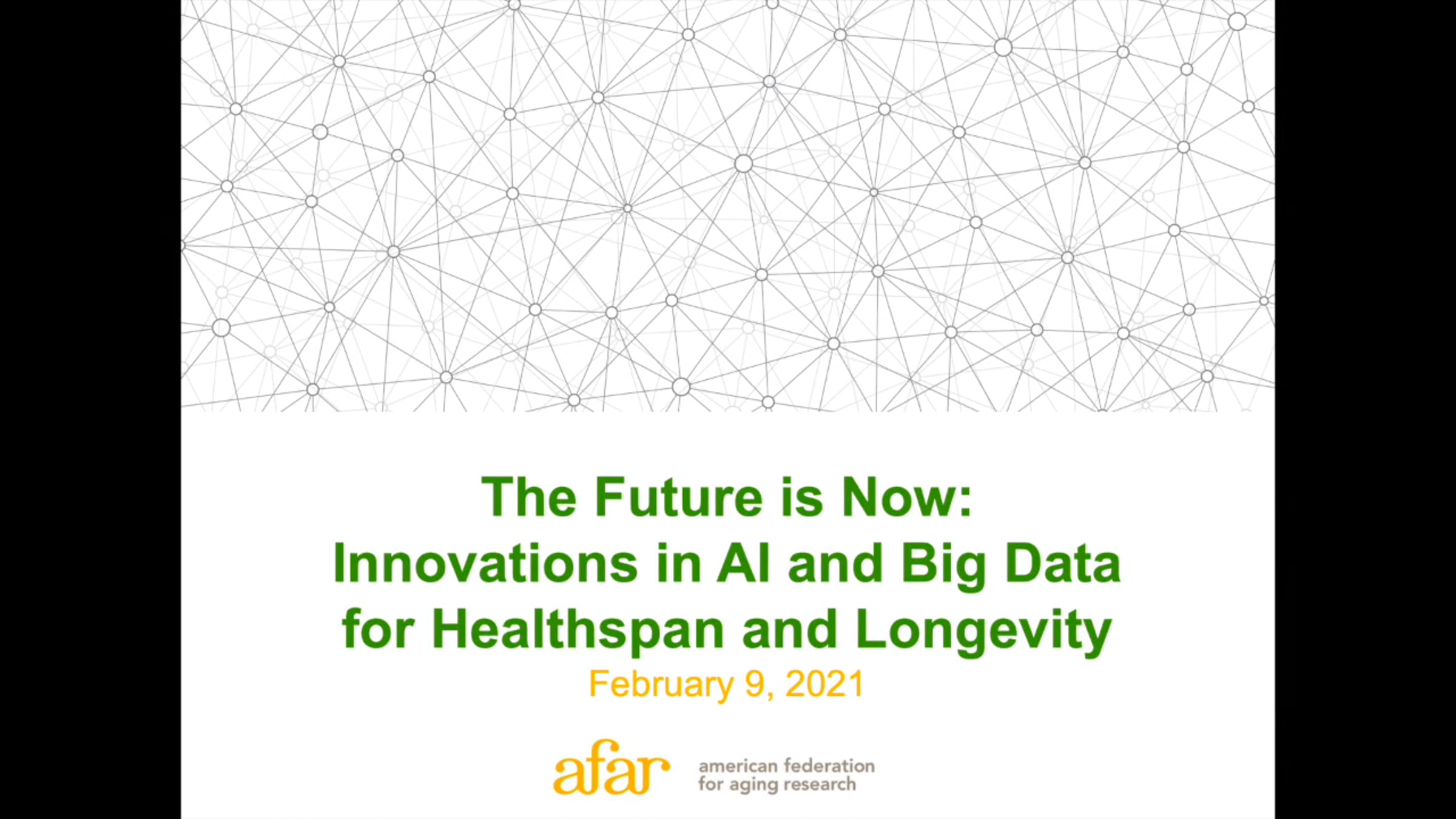 The Future is Now:
Innovations in AI and Big Data for Healthspan and Longevity

February 9, 2021

afar american federation for aging research